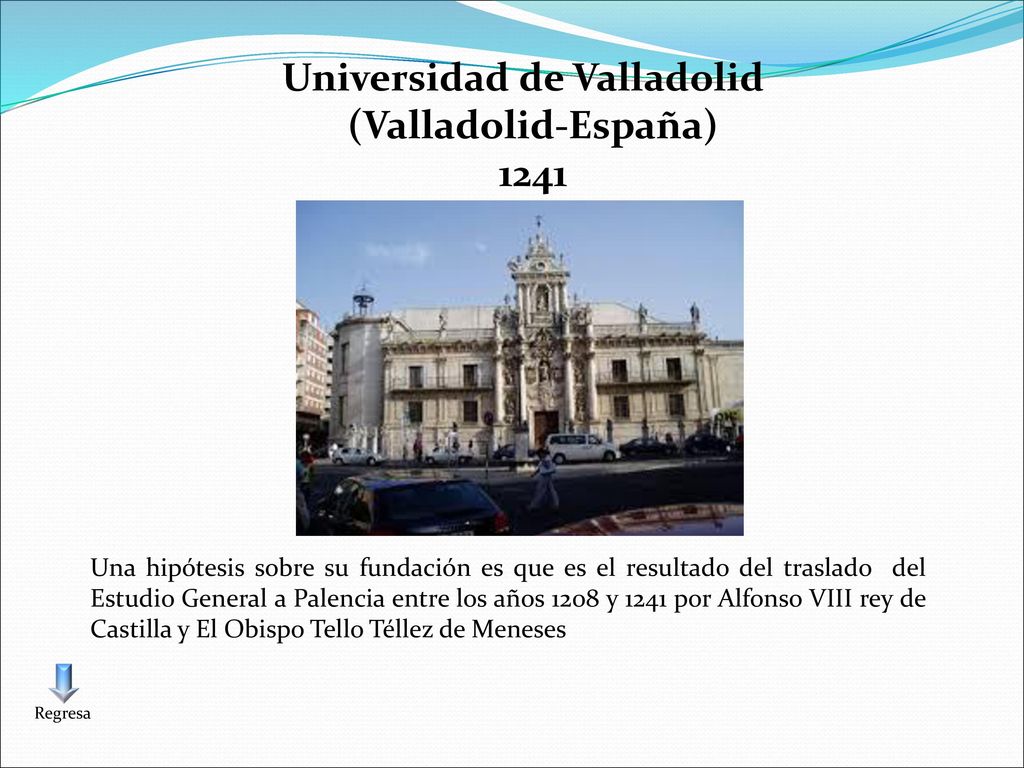 Universidad de Valladolid
(Valladolid-España)
1241

Una hipótesis sobre su fundación es que es el resultado del traslado del Estudio General a Palencia entre los años 1208 y 1241 por Alfonso VIII rey de Castilla y El Obispo Tello Téllez de Meneses

Regresa